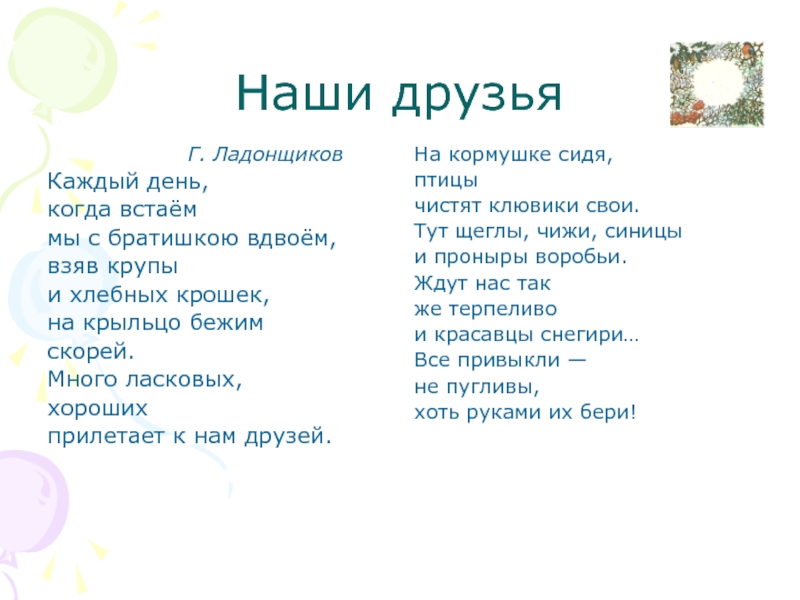 Наши друзья

Г. Ладонщиков

Каждый день,
когда встаём
мы с братишкою вдвоём,
взяв крупы
и хлебных крошек,
на крыльцо бежим
скорей.
Много ласковых,
хороших
прилетает к нам друзей.

На кормушке сидя,
птицы
чистят клювики свои.
Тут щеглы, чижи, синицы
и проныры воробьи.
Ждут нас так
же терпеливо
и красавцы снегири…
Все привыкли —
не пугливы,
хоть руками их бери!